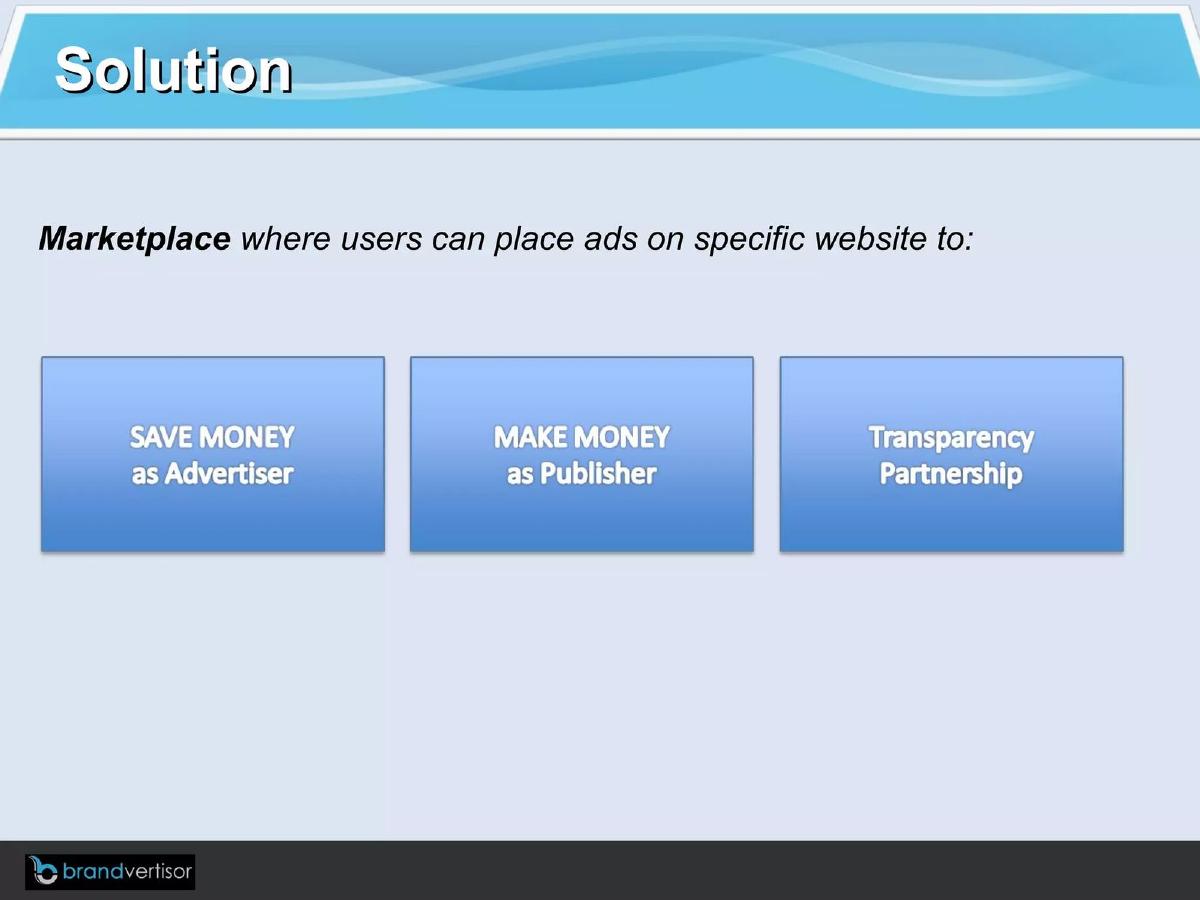 Solution

Marketplace where users can place ads on specific website to:

SAVE MONEY
as Advertiser

MAKE MONEY
as Publisher

Transparency
Partnership

brandvertisor